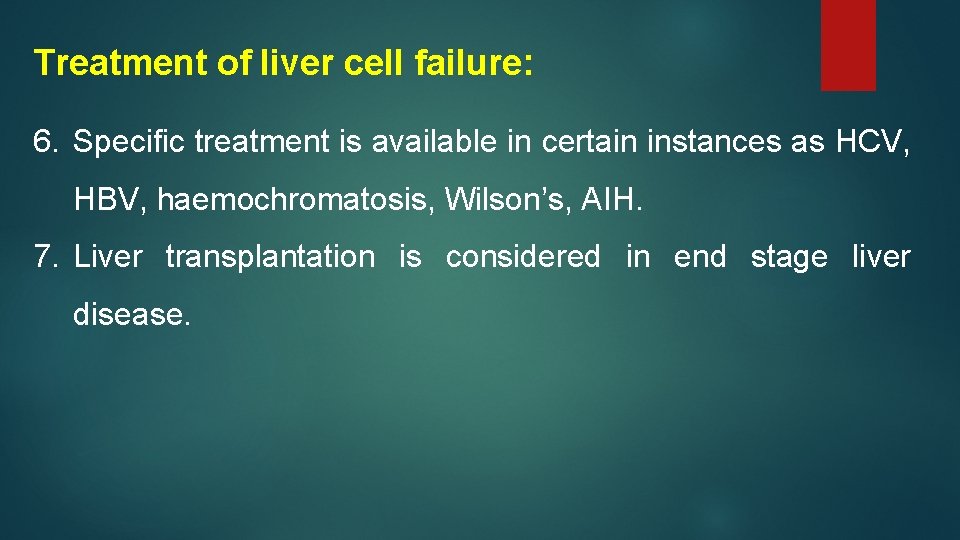 Treatment of liver cell failure:

6. Specific treatment is available in certain instances as HCV, HBV, haemochromatosis, Wilson’s, AIH.

7. Liver transplantation is considered in end stage liver disease.